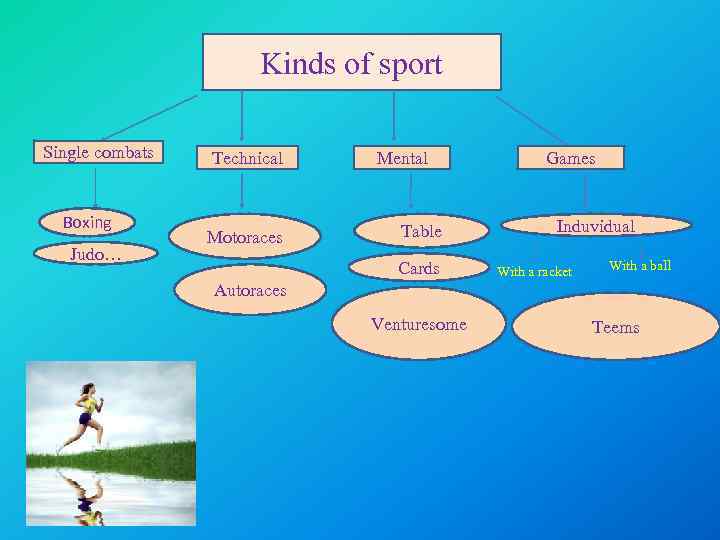 Kinds of sport

Single combats

Technical

Mental

Games

Boxing

Judo…

Motoraces

Autoraces

Table

Cards

Venturesome

Induvidual

With a racket

With a ball

Teems